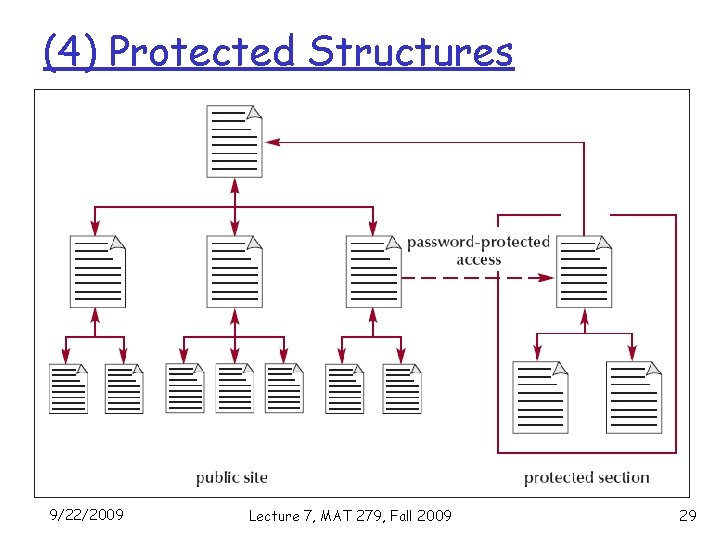 (4) Protected Structures

password-protected access

public site

protected section

9/22/2009

Lecture 7, MAT 279, Fall 2009

29